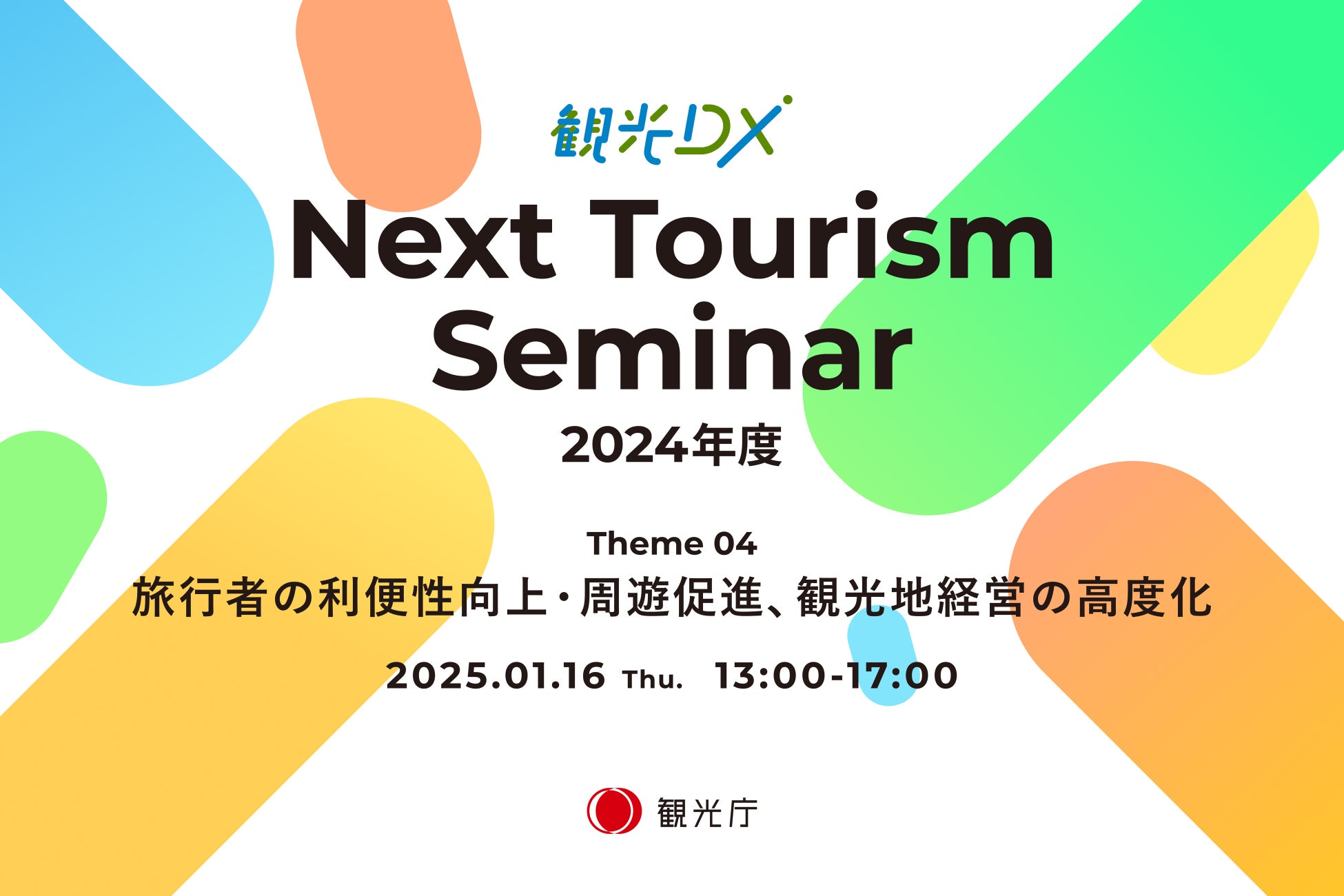 観光DX

Next Tourism Seminar

2024年度

Theme 04

旅行者の利便性向上・周遊促進、観光地経営の高度化

2025.01.16 Thu. 13:00-17:00

観光庁